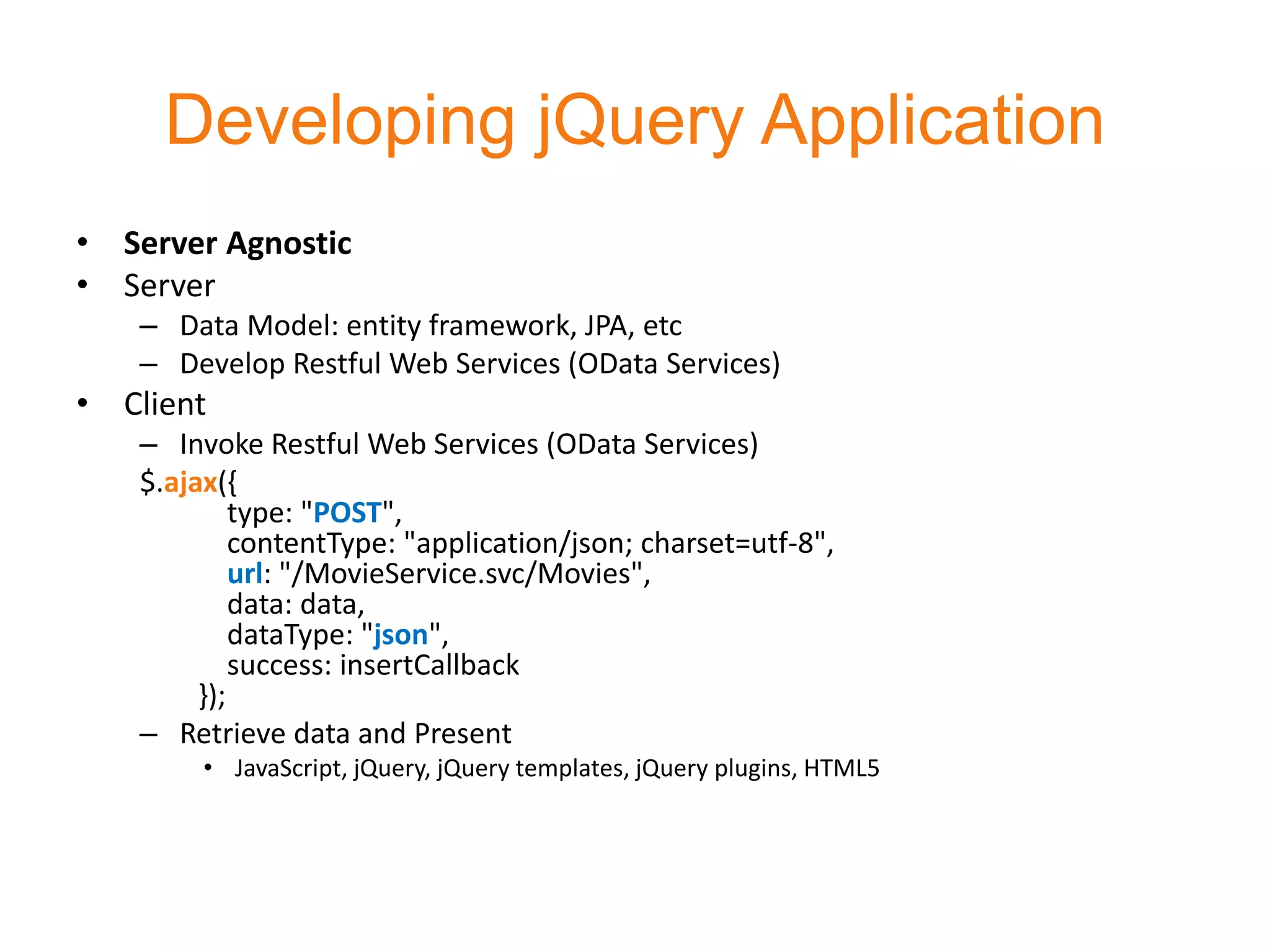 Developing jQuery Application

• Server Agnostic
• Server
– Data Model: entity framework, JPA, etc
– Develop Restful Web Services (OData Services)
• Client
– Invoke Restful Web Services (OData Services)

$.ajax({
type: "POST",
contentType: "application/json; charset=utf-8",
url: "/MovieService.svc/Movies",
data: data,
dataType: "json",
success: insertCallback
});

– Retrieve data and Present
• JavaScript, jQuery, jQuery templates, jQuery plugins, HTML5